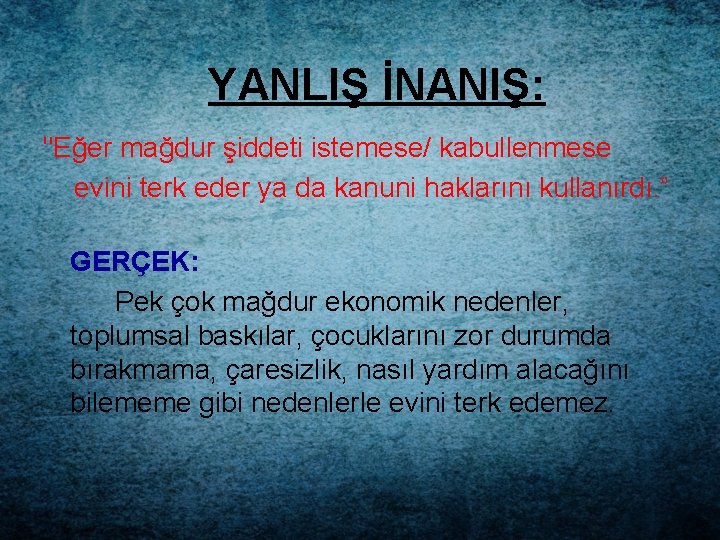 YANLIŞ İNANIŞ:

"Eğer mağdur şiddeti istemese/ kabullenmese evini terk eder ya da kanuni haklarını kullanırdı."

GERÇEK:

Pek çok mağdur ekonomik nedenler, toplumsal baskılar, çocuklarını zor durumda bırakmama, çaresizlik, nasıl yardım alacağını bilememe gibi nedenlerle evini terk edemez.